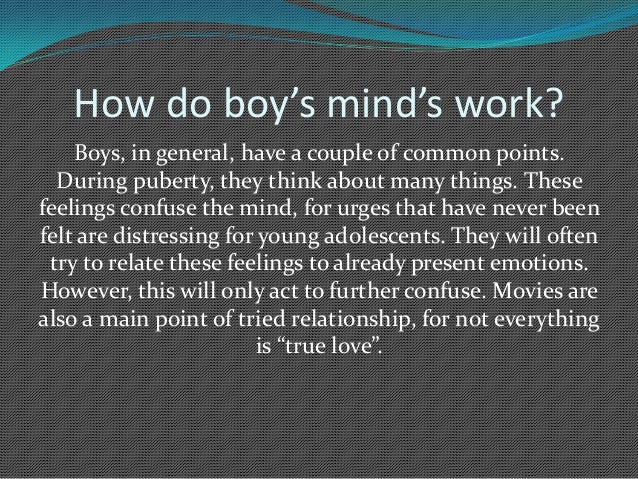 How do boy’s mind’s work?

Boys, in general, have a couple of common points. During puberty, they think about many things. These feelings confuse the mind, for urges that have never been felt are distressing for young adolescents. They will often try to relate these feelings to already present emotions. However, this will only act to further confuse. Movies are also a main point of tried relationship, for not everything is “true love”.